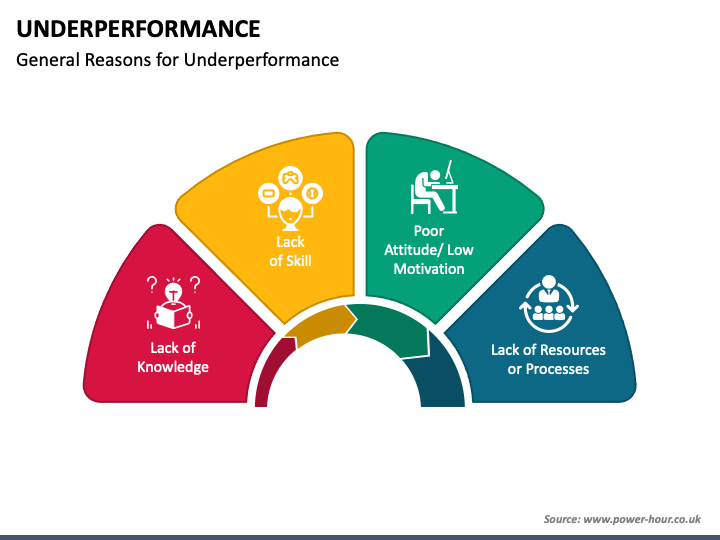 UNDERPERFORMANCE

General Reasons for Underperformance

Lack of Knowledge

Lack of Skill

Poor Attitude/ Low Motivation

Lack of Resources or Processes

Source: www.power-hour.co.uk